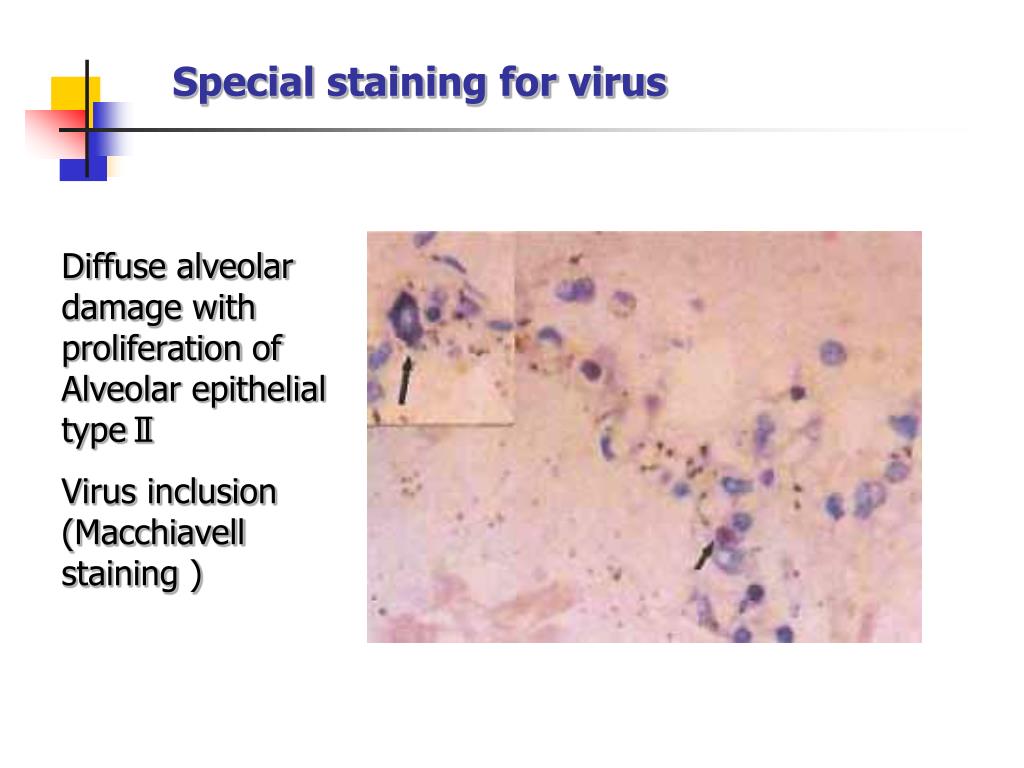 Special staining for virus

Diffuse alveolar damage with proliferation of Alveolar epithelial type Ⅱ

Virus inclusion (Macchiavell staining )